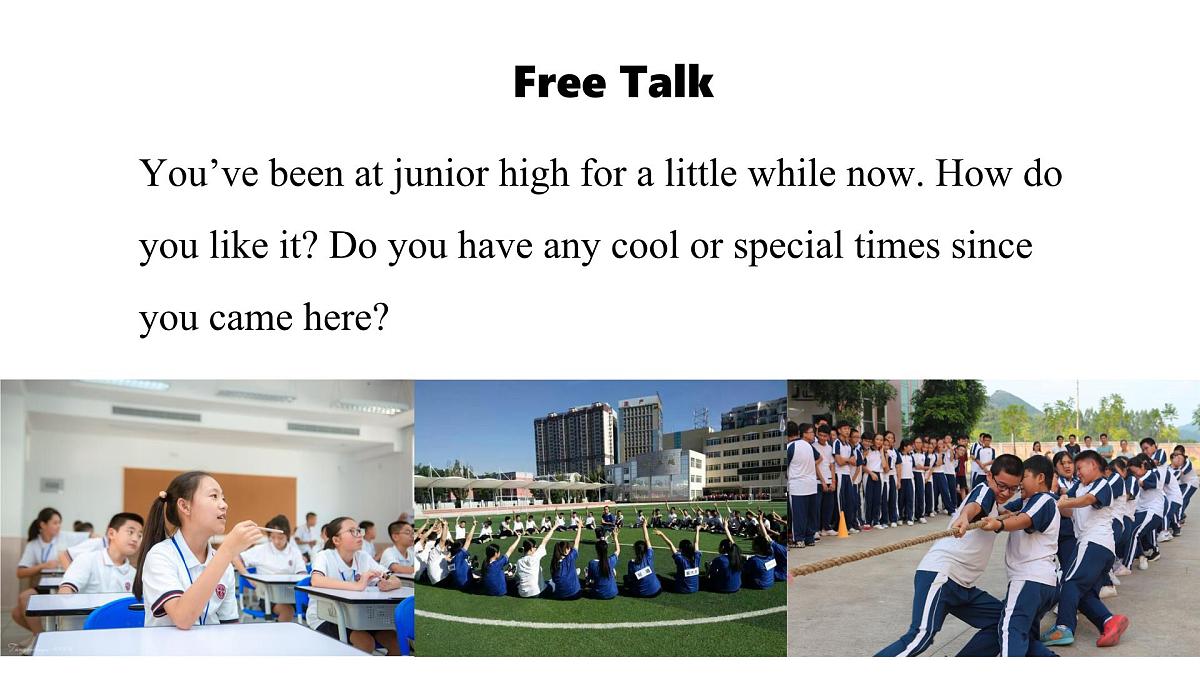 Free Talk

You’ve been at junior high for a little while now. How do you like it? Do you have any cool or special times since you came here?